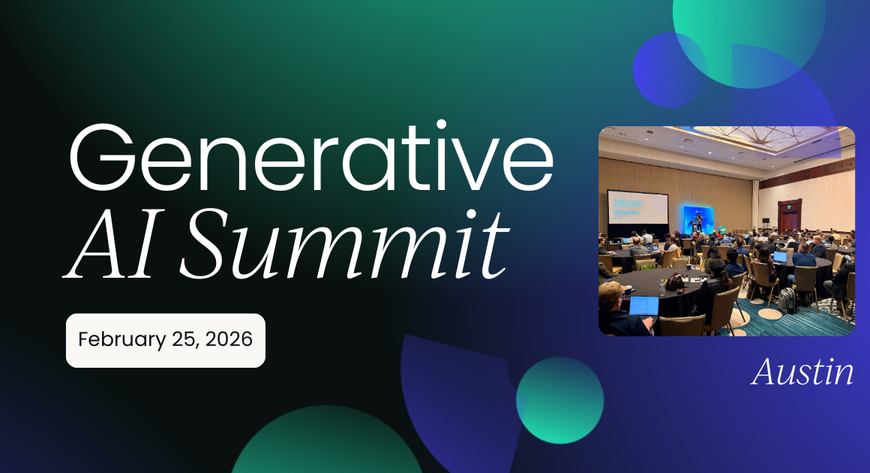 Generative AI Summit

February 25, 2026

Austin